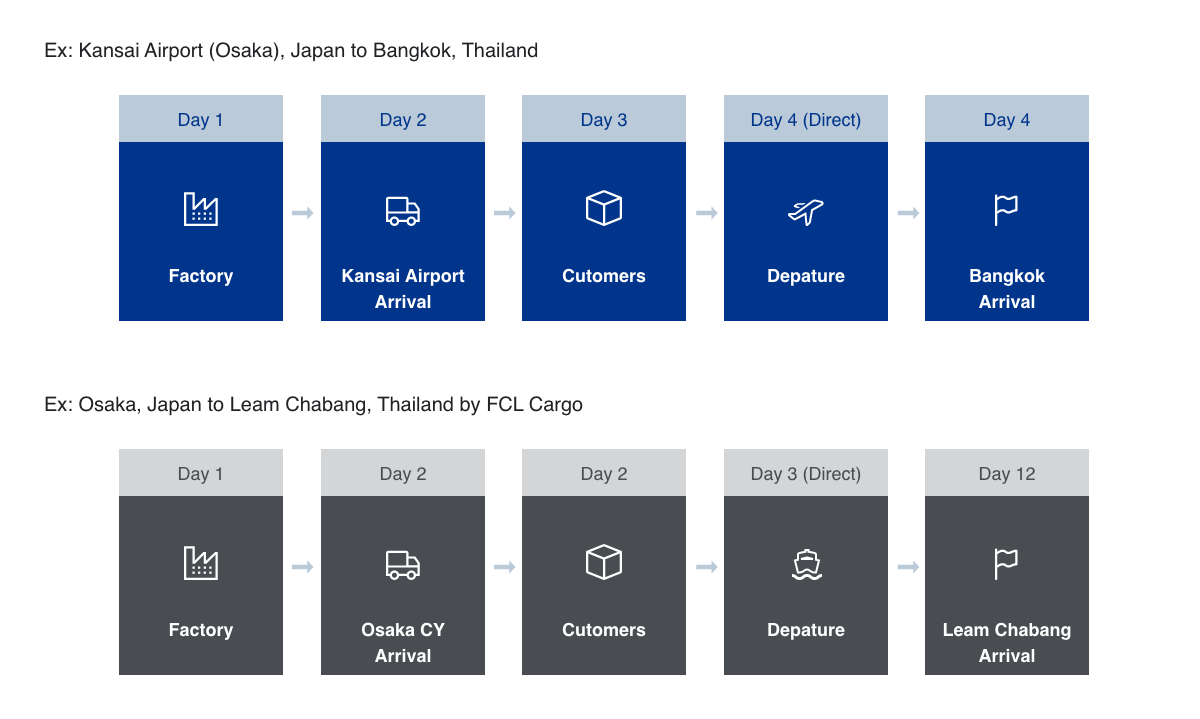 Ex: Kansai Airport (Osaka), Japan to Bangkok, Thailand

Day 1
Factory

Day 2
Kansai Airport Arrival

Day 3
Cutomers

Day 4 (Direct)
Depature

Day 4
Bangkok Arrival

Ex: Osaka, Japan to Leam Chabang, Thailand by FCL Cargo

Day 1
Factory

Day 2
Osaka CY Arrival

Day 2
Cutomers

Day 3 (Direct)
Depature

Day 12
Leam Chabang Arrival